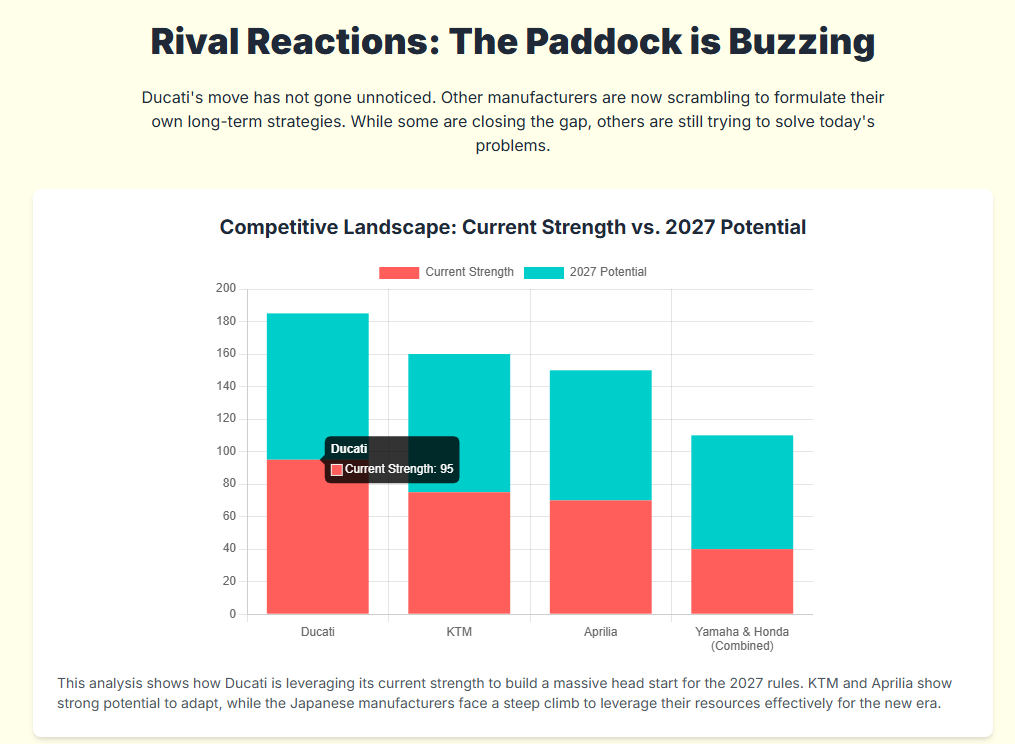 Rival Reactions: The Paddock is Buzzing

Ducati's move has not gone unnoticed. Other manufacturers are now scrambling to formulate their own long-term strategies. While some are closing the gap, others are still trying to solve today's problems.

Competitive Landscape: Current Strength vs. 2027 Potential

Current Strength 2027 Potential

200
180
160
140
120
100
80
60
40
20
0

Ducati
Current Strength: 95

Ducati KTM Aprilia Yamaha & Honda (Combined)

This analysis shows how Ducati is leveraging its current strength to build a massive head start for the 2027 rules. KTM and Aprilia show strong potential to adapt, while the Japanese manufacturers face a steep climb to leverage their resources effectively for the new era.